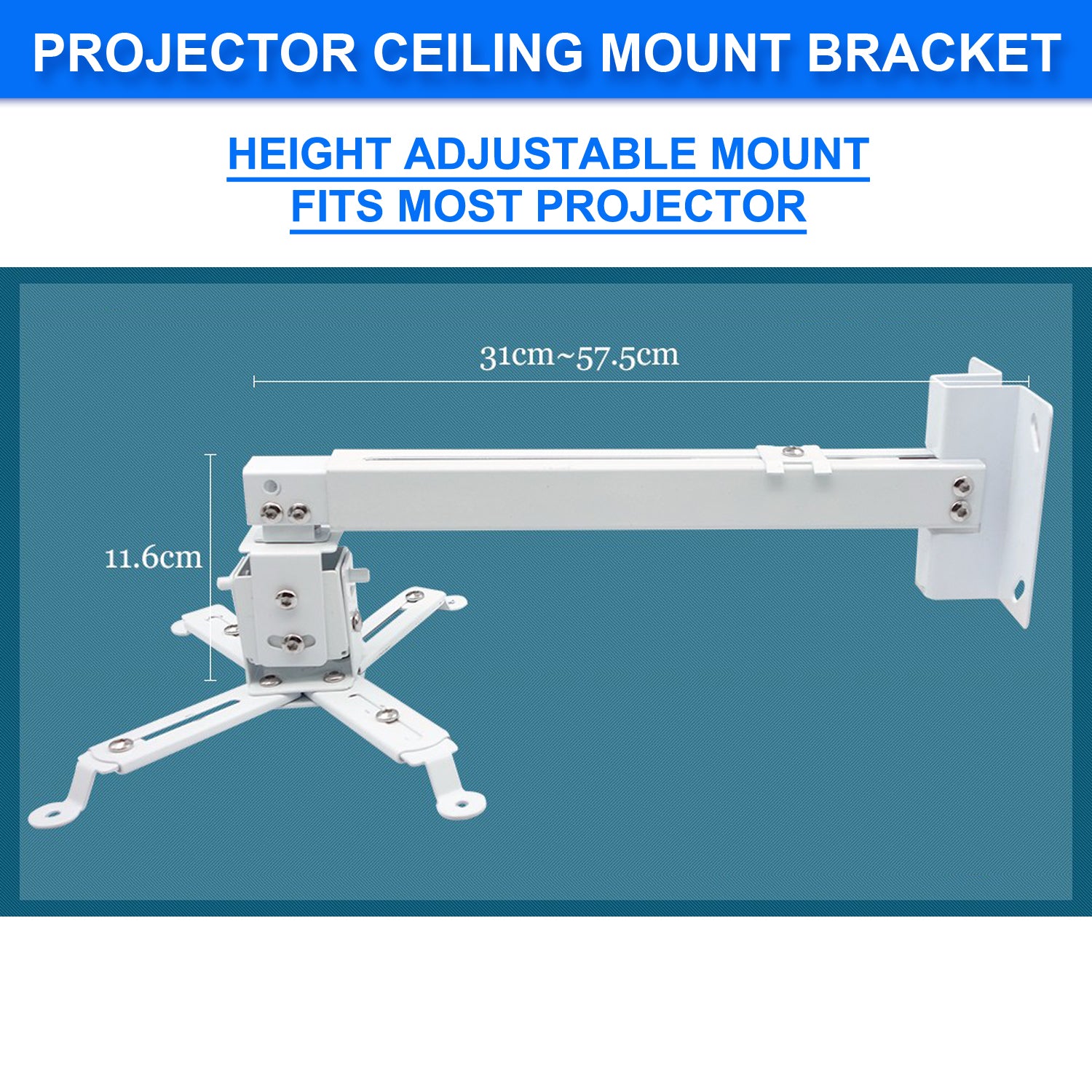 PROJECTOR CEILING MOUNT BRACKET

HEIGHT ADJUSTABLE MOUNT
FITS MOST PROJECTOR

31cm~57.5cm

11.6cm